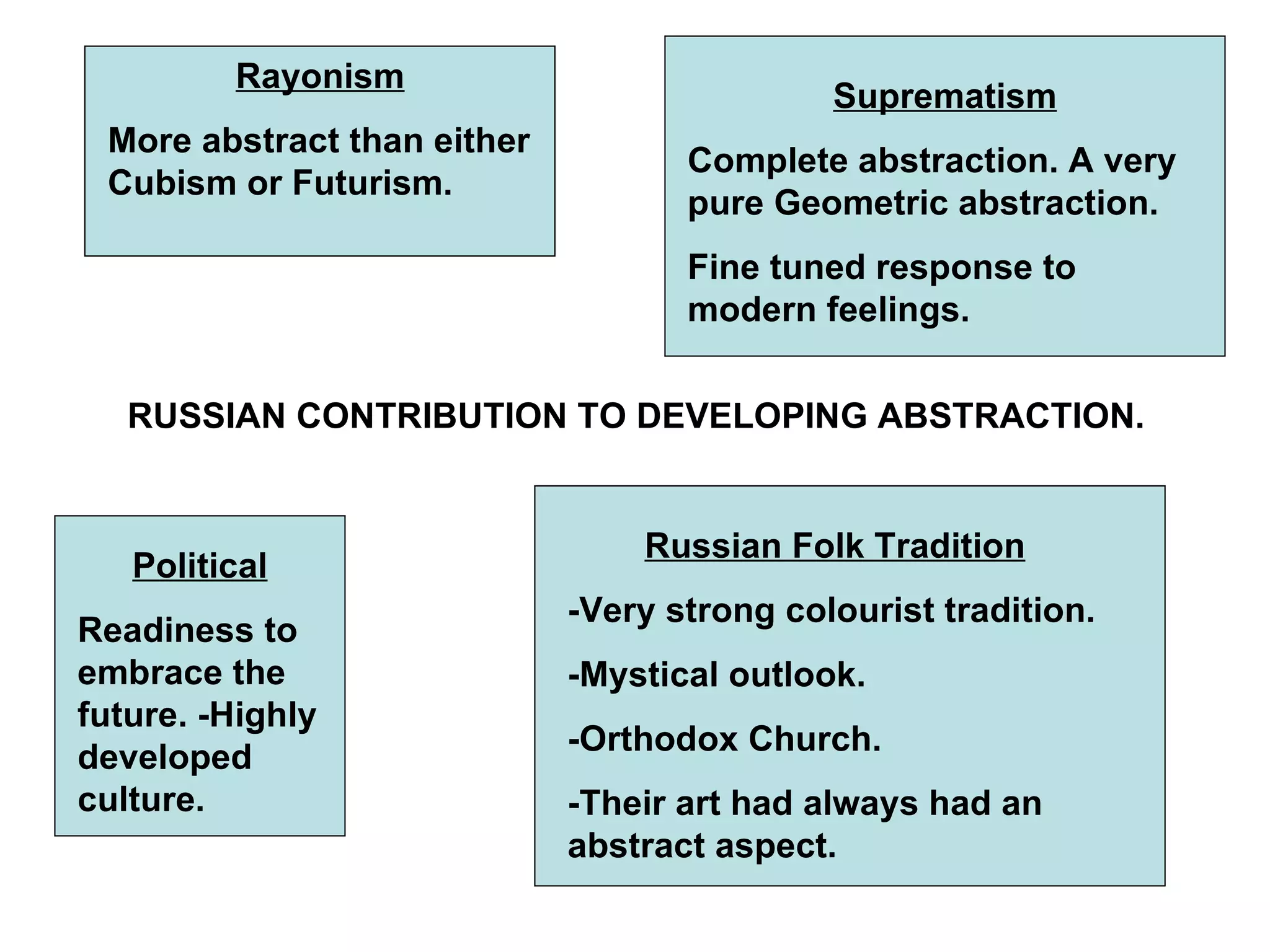 Rayonism

More abstract than either Cubism or Futurism.

Suprematism

Complete abstraction. A very pure Geometric abstraction.

Fine tuned response to modern feelings.

RUSSIAN CONTRIBUTION TO DEVELOPING ABSTRACTION.

Political

Readiness to embrace the future. -Highly developed culture.

Russian Folk Tradition

-Very strong colourist tradition.

-Mystical outlook.

-Orthodox Church.

-Their art had always had an abstract aspect.